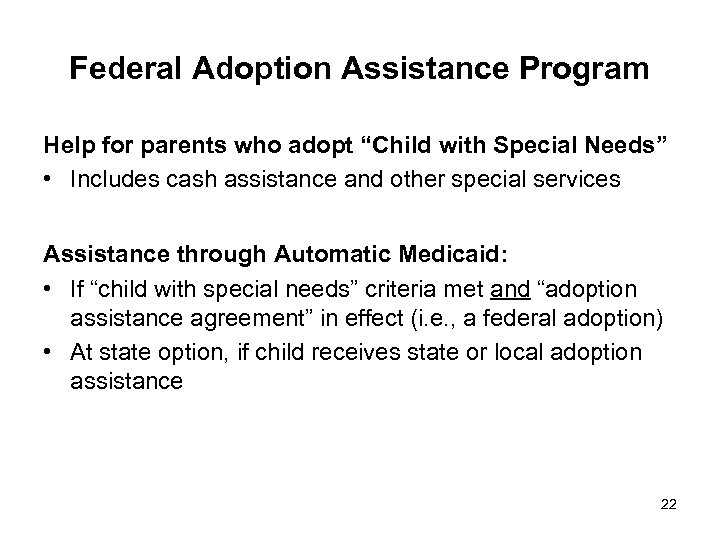 Federal Adoption Assistance Program

Help for parents who adopt “Child with Special Needs”
• Includes cash assistance and other special services

Assistance through Automatic Medicaid:
• If “child with special needs” criteria met and “adoption assistance agreement” in effect (i.e., a federal adoption)
• At state option, if child receives state or local adoption assistance

22